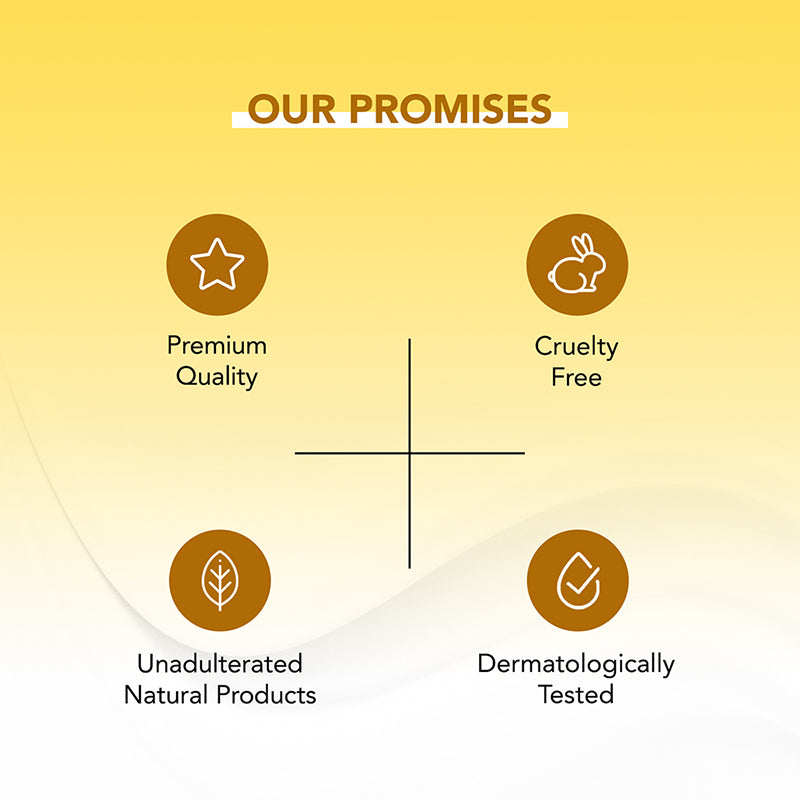 OUR PROMISES

Premium Quality

Cruelty Free

Unadulterated Natural Products

Dermatologically Tested